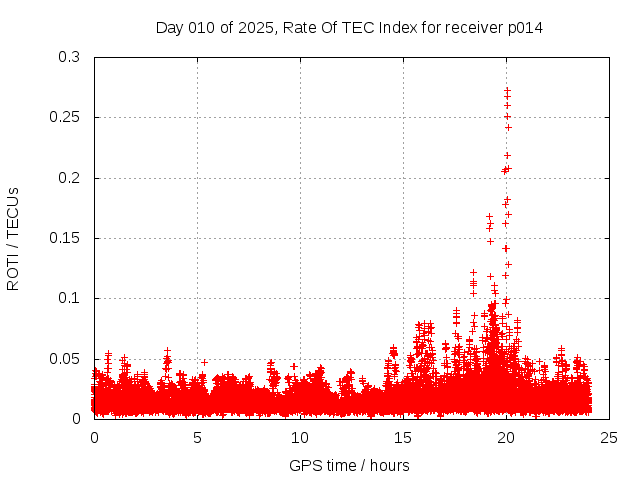 Day 010 of 2025, Rate Of TEC Index for receiver p014

ROTI / TECUs

0.3
0.25
0.2
0.15
0.1
0.05
0

0
5
10
15
20
25

GPS time / hours